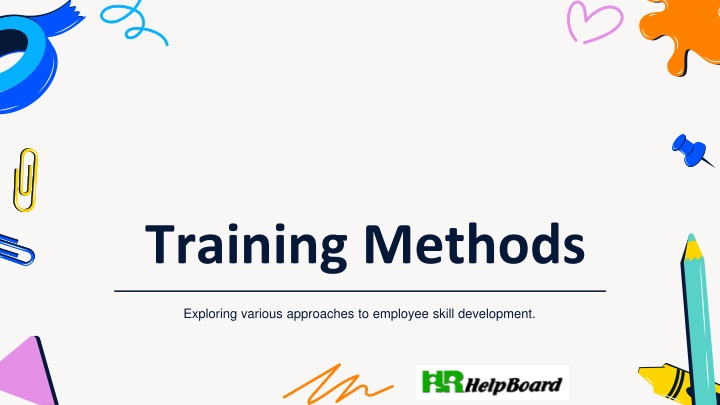 Training Methods

Exploring various approaches to employee skill development.

HR HelpBoard